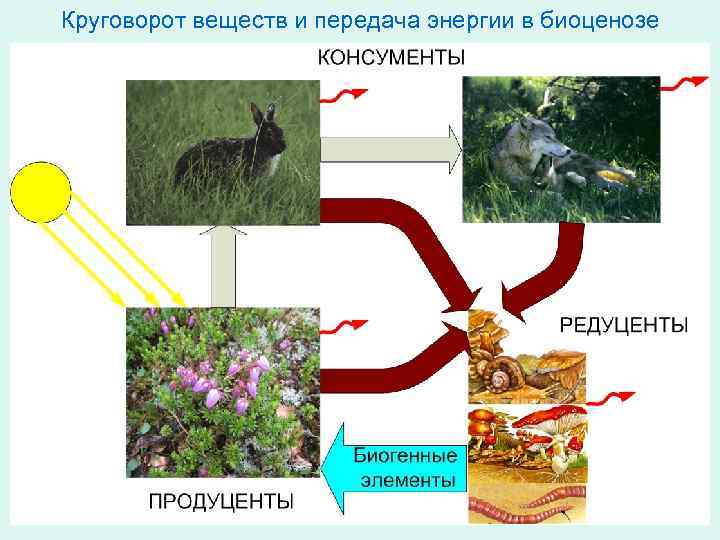 Круговорот веществ и передача энергии в биоценозе

КОНСУМЕНТЫ

РЕДУЦЕНТЫ

Биогенные элементы

ПРОДУЦЕНТЫ